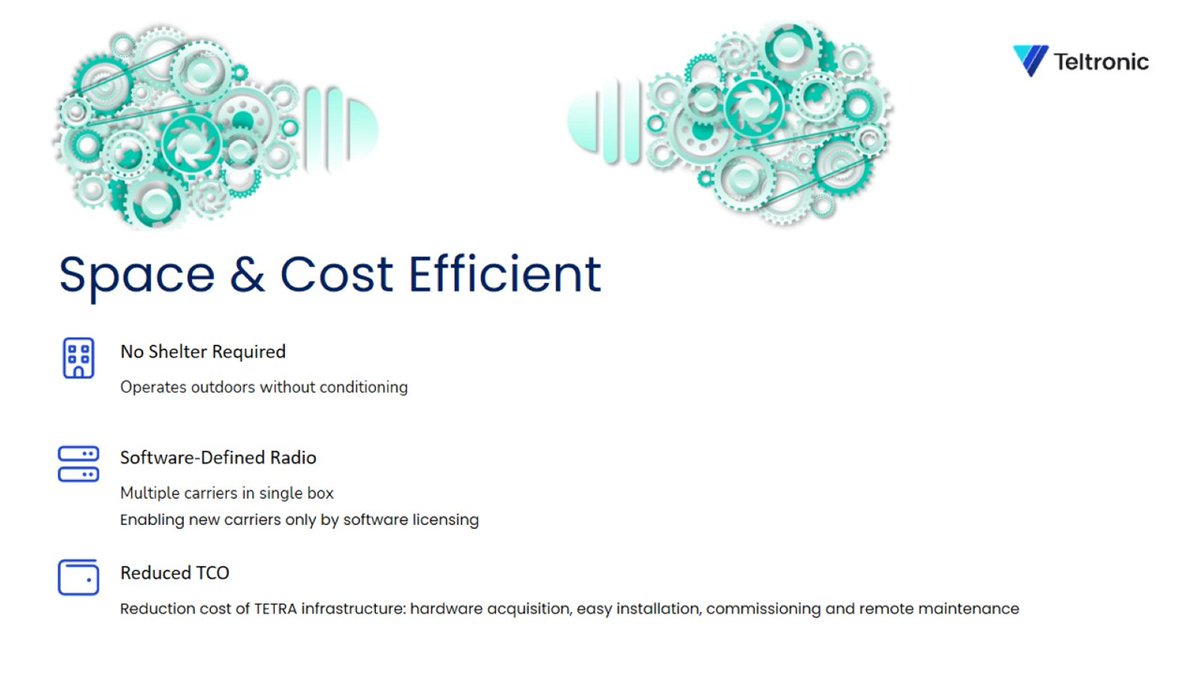 Teltronic

Space & Cost Efficient

No Shelter Required

Operates outdoors without conditioning

Software-Defined Radio

Multiple carriers in single box

Enabling new carriers only by software licensing

Reduced TCO

Reduction cost of TETRA infrastructure: hardware acquisition, easy installation, commissioning and remote maintenance